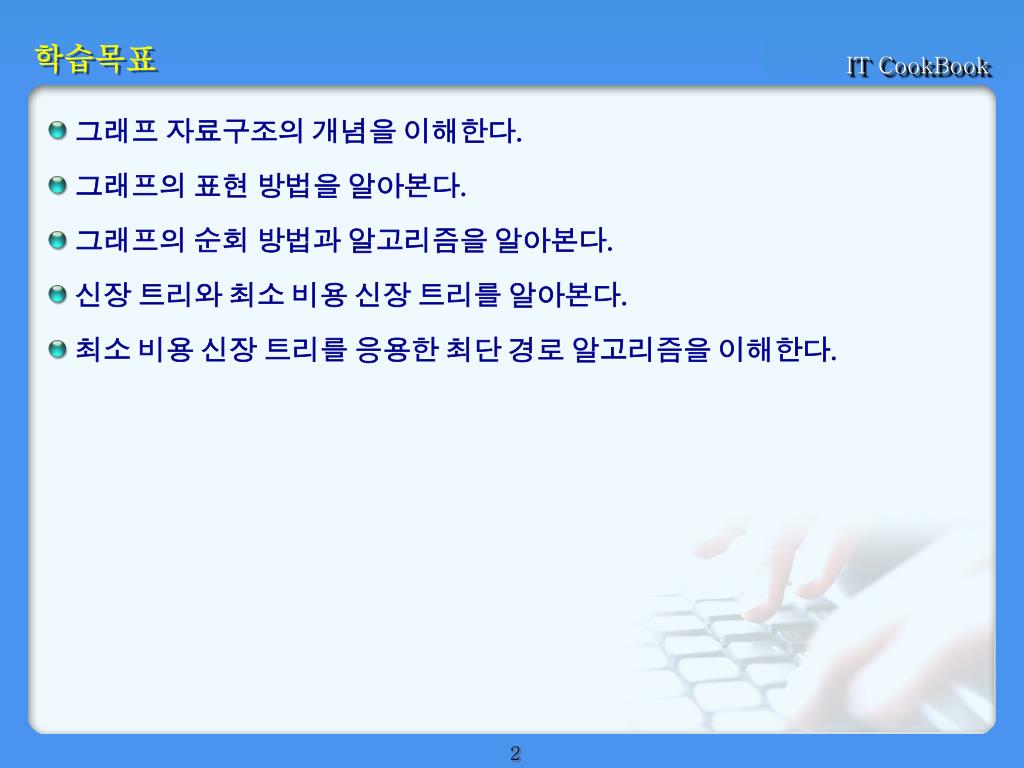 학습목표

IT CookBook

그래프 자료구조의 개념을 이해한다.

그래프의 표현 방법을 알아본다.

그래프의 순회 방법과 알고리즘을 알아본다.

신장 트리와 최소 비용 신장 트리를 알아본다.

최소 비용 신장 트리를 응용한 최단 경로 알고리즘을 이해한다.

2